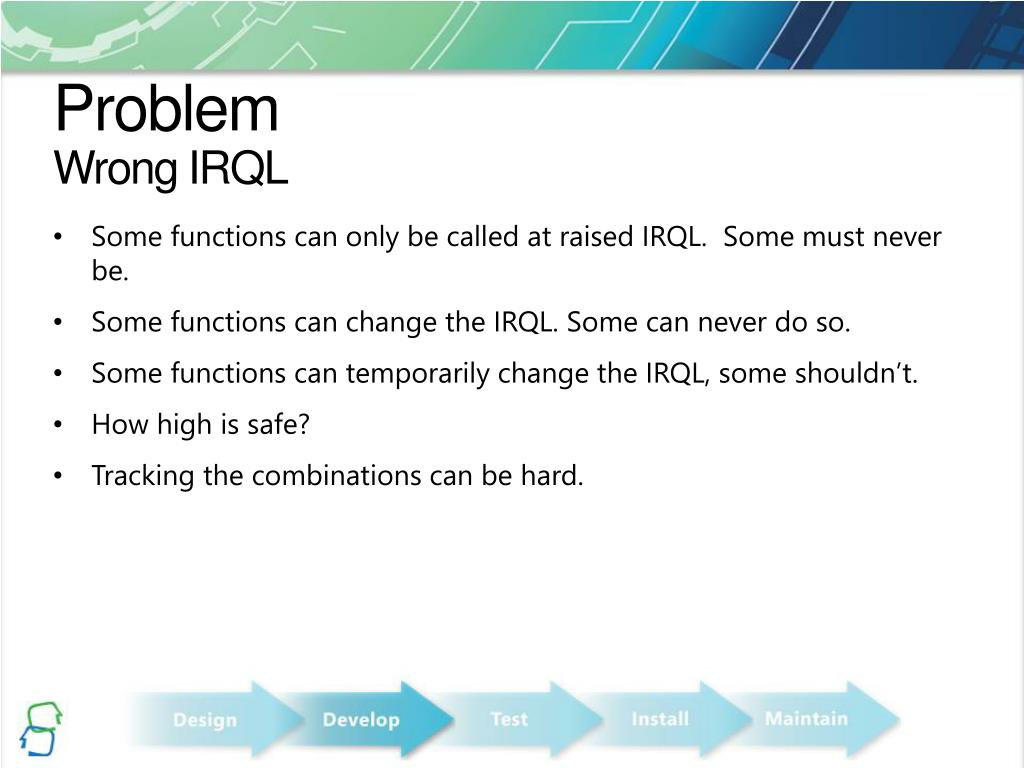 Problem
Wrong IRQL

• Some functions can only be called at raised IRQL. Some must never be.

• Some functions can change the IRQL. Some can never do so.

• Some functions can temporarily change the IRQL, some shouldn't.

• How high is safe?

• Tracking the combinations can be hard.

Design Develop Test Install Maintain